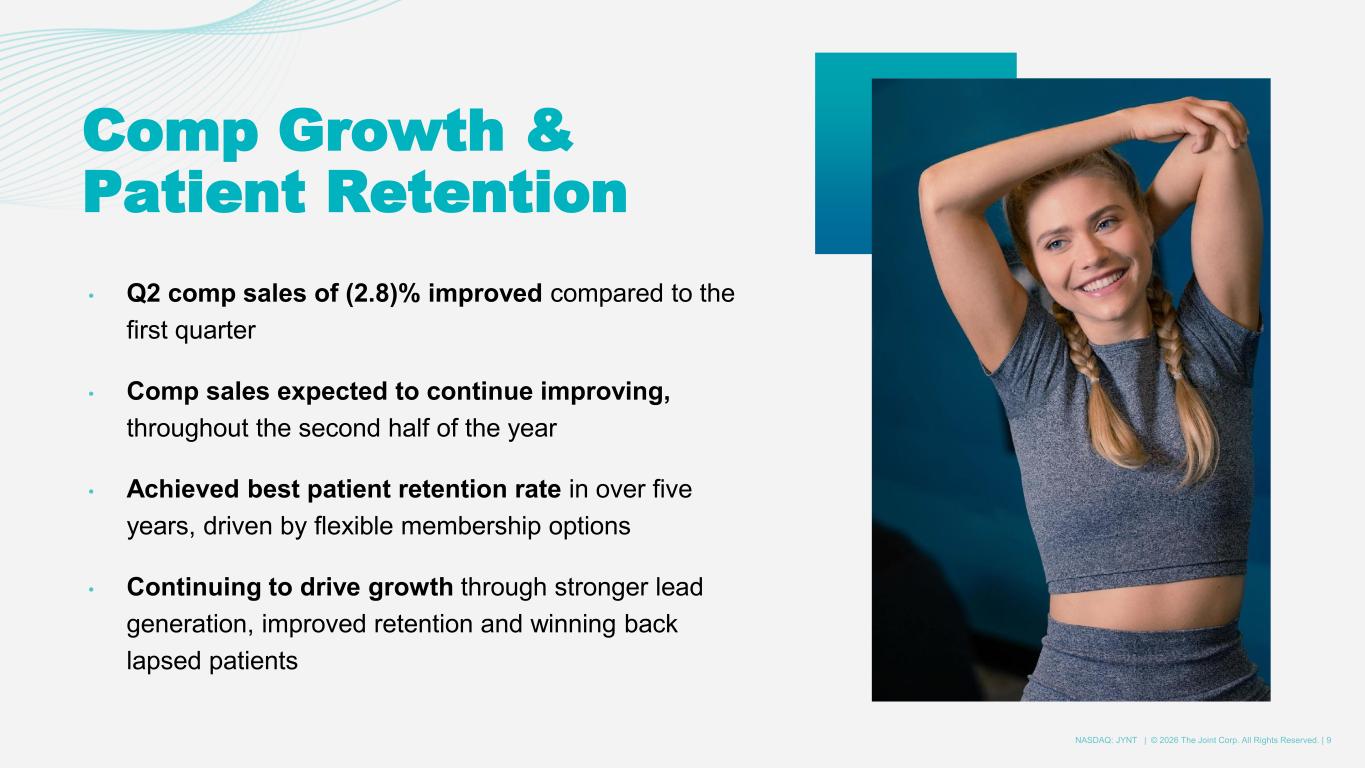 Comp Growth & Patient Retention

• Q2 comp sales of (2.8)% improved compared to the first quarter

• Comp sales expected to continue improving, throughout the second half of the year

• Achieved best patient retention rate in over five years, driven by flexible membership options

• Continuing to drive growth through stronger lead generation, improved retention and winning back lapsed patients

NASDAQ: JYNT | © 2026 The Joint Corp. All Rights Reserved. | 9